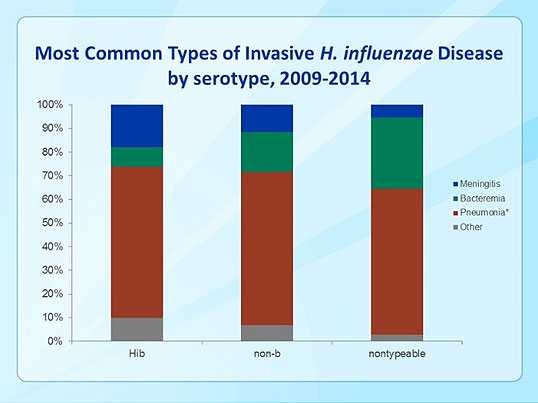 Most Common Types of Invasive H. influenzae Disease by serotype, 2009-2014

100%
90%
80%
70%
60%
50%
40%
30%
20%
10%
0%

Hib
non-b
nontypeable

Meningitis
Bacteremia
Pneumonia*
Other